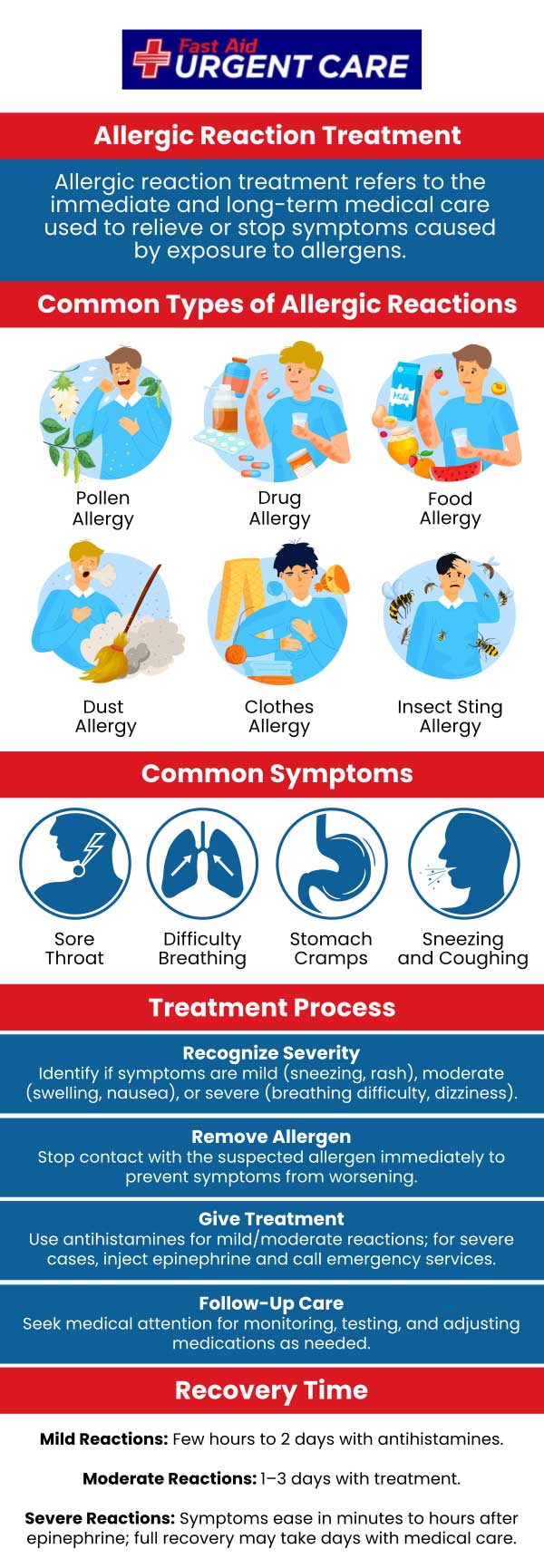 Fast Aid
URGENT CARE

Allergic Reaction Treatment

Allergic reaction treatment refers to the immediate and long-term medical care used to relieve or stop symptoms caused by exposure to allergens.

Common Types of Allergic Reactions

Milk

Pollen Allergy

Drug Allergy

Food Allergy

Dust Allergy

Clothes Allergy

Insect Sting Allergy

Common Symptoms

Sore Throat

Difficulty Breathing

Stomach Cramps

Sneezing and Coughing

Treatment Process

Recognize Severity
Identify if symptoms are mild (sneezing, rash), moderate (swelling, nausea), or severe (breathing difficulty, dizziness).

Remove Allergen
Stop contact with the suspected allergen immediately to prevent symptoms from worsening.

Give Treatment
Use antihistamines for mild/moderate reactions; for severe cases, inject epinephrine and call emergency services.

Follow-Up Care
Seek medical attention for monitoring, testing, and adjusting medications as needed.

Recovery Time

Mild Reactions: Few hours to 2 days with antihistamines.

Moderate Reactions: 1–3 days with treatment.

Severe Reactions: Symptoms ease in minutes to hours after epinephrine; full recovery may take days with medical care.